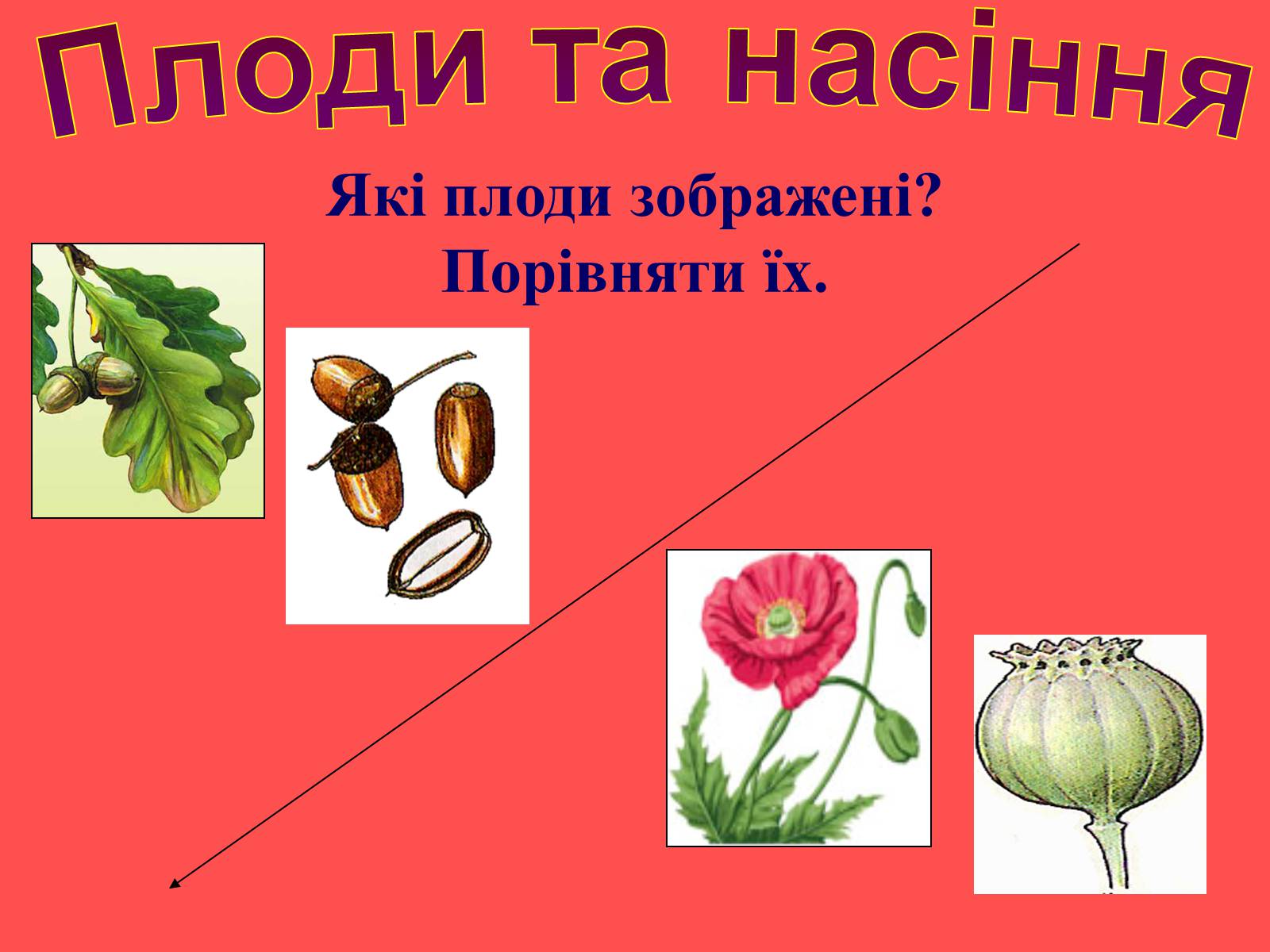 Плоди та насіння

Які плоди зображені?
Порівняти їх.